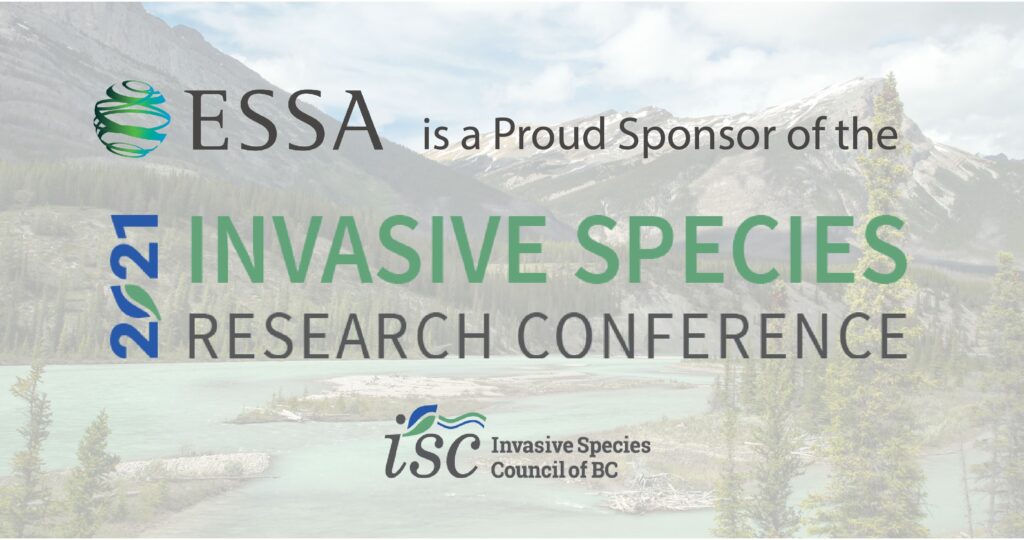 ESSA is a Proud Sponsor of the

2021 INVASIVE SPECIES RESEARCH CONFERENCE

isc Invasive Species Council of BC